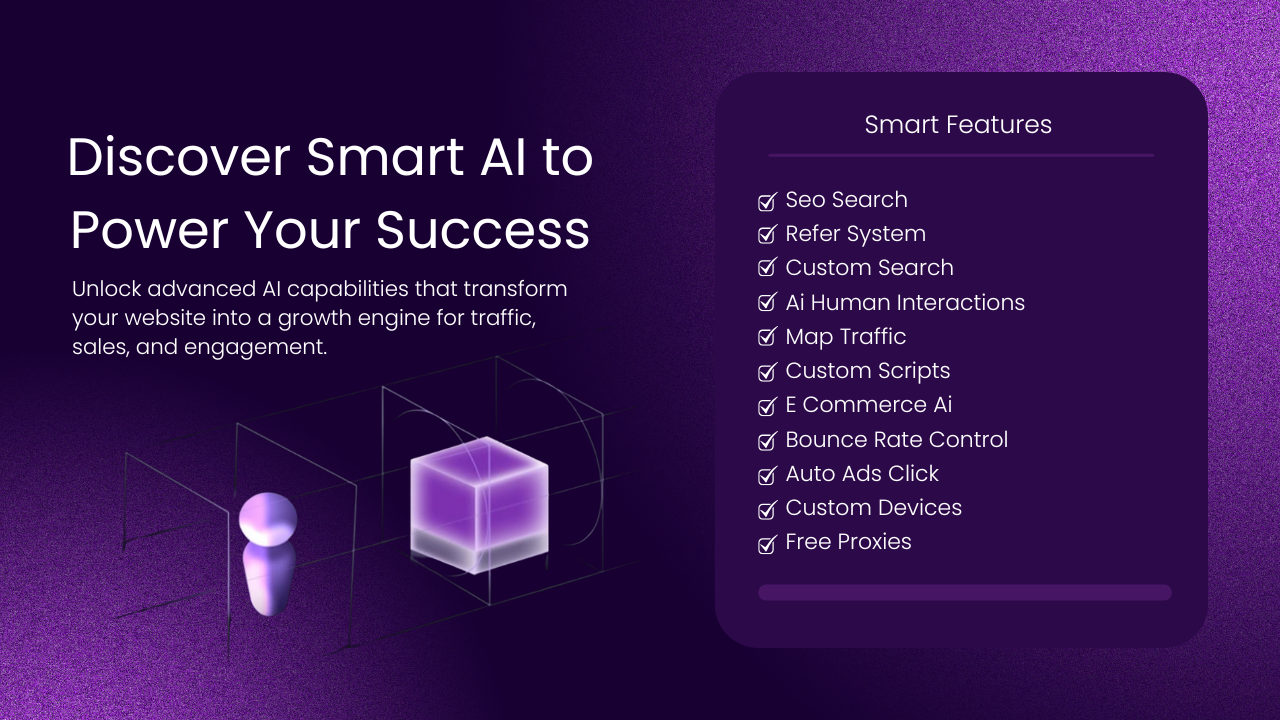 Discover Smart AI to Power Your Success

Unlock advanced AI capabilities that transform your website into a growth engine for traffic, sales, and engagement.

Smart Features

Seo Search
Refer System
Custom Search
Ai Human Interactions
Map Traffic
Custom Scripts
E Commerce Ai
Bounce Rate Control
Auto Ads Click
Custom Devices
Free Proxies